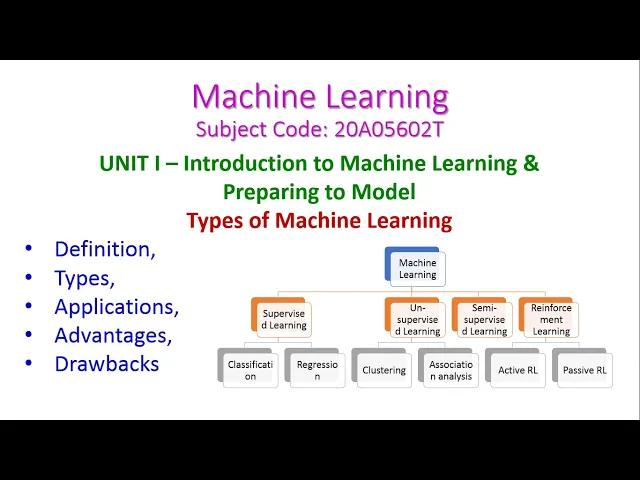 Machine Learning
Subject Code: 20A05602T

UNIT I – Introduction to Machine Learning & Preparing to Model

Types of Machine Learning

• Definition,
• Types,
• Applications,
• Advantages,
• Drawbacks

Machine Learning

Supervised Learning

Un-supervised Learning

Semi-supervised Learning

Reinforcement Learning

Classification

Regression

Clustering

Association analysis

Active RL

Passive RL